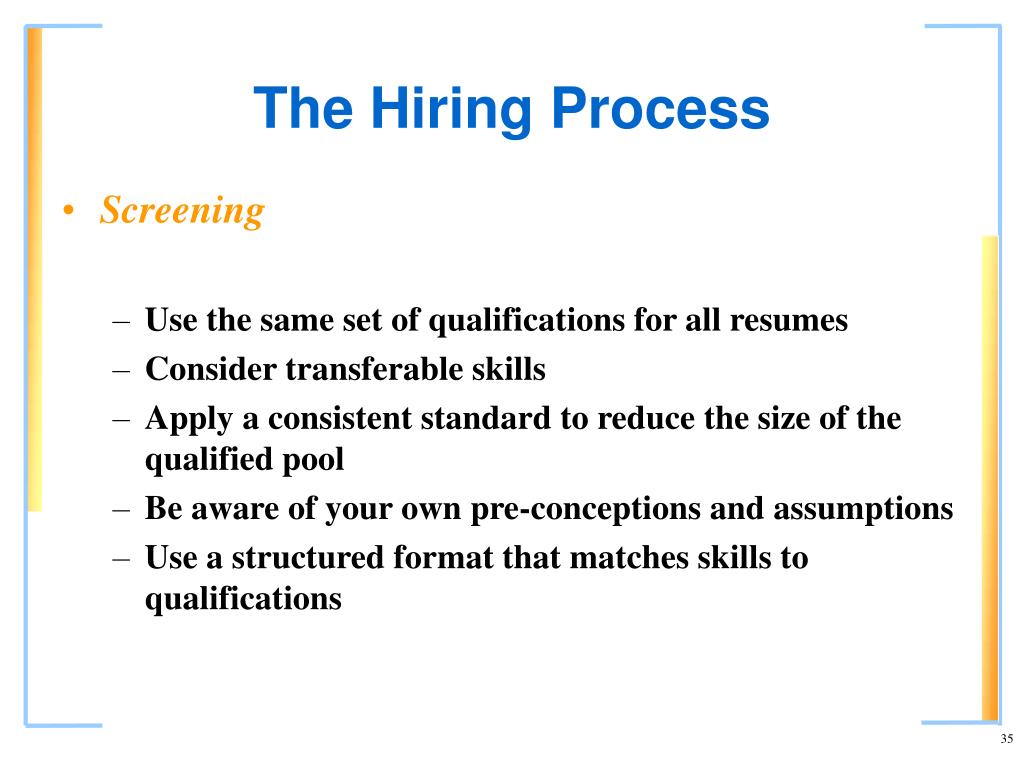 The Hiring Process

• Screening

– Use the same set of qualifications for all resumes
– Consider transferable skills
– Apply a consistent standard to reduce the size of the qualified pool
– Be aware of your own pre-conceptions and assumptions
– Use a structured format that matches skills to qualifications

35